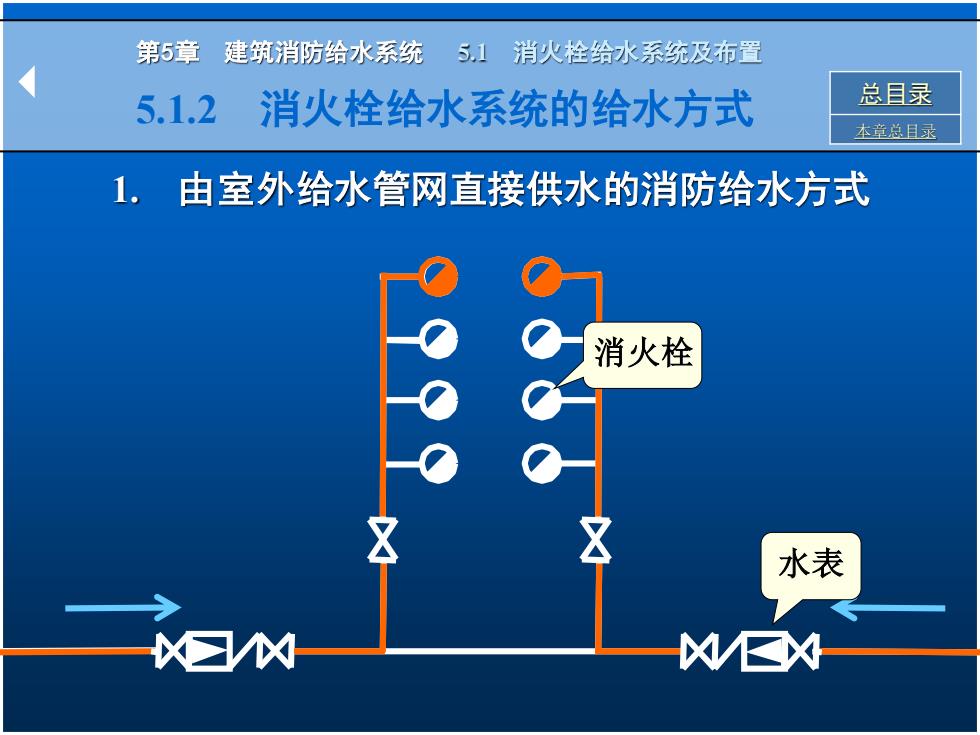 第5章　建筑消防给水系统　　5.1　消火栓给水系统及布置

5.1.2　消火栓给水系统的给水方式

总目录

本章总目录

1.　由室外给水管网直接供水的消防给水方式

消火栓

水表